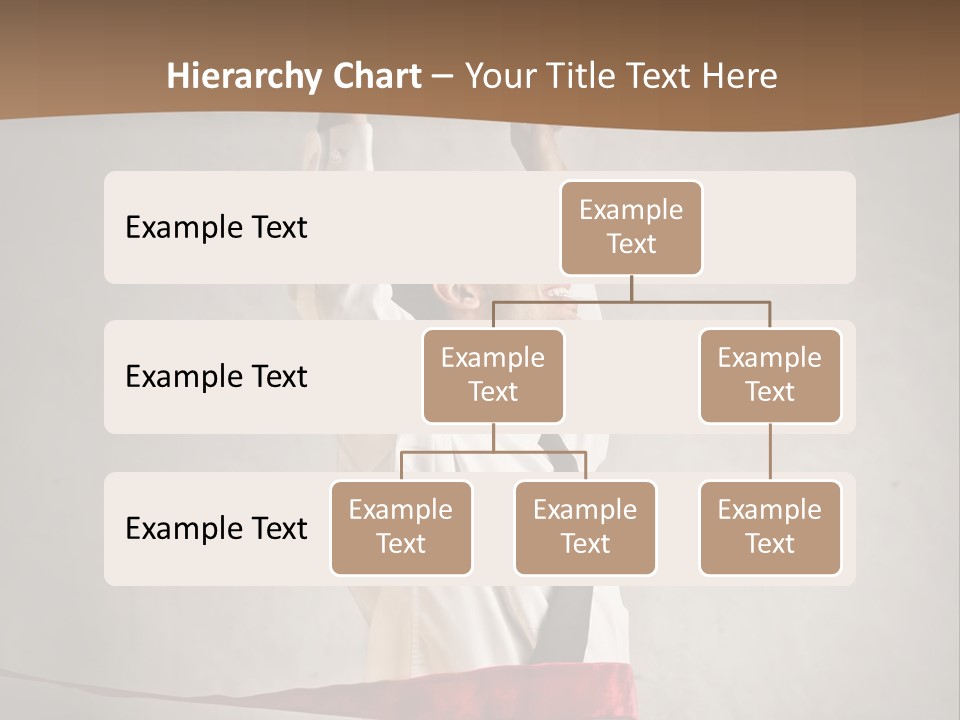 Hierarchy Chart – Your Title Text Here

Example Text

Example Text

Example Text

Example Text

Example Text

Example Text

Example Text

Example Text

Example Text